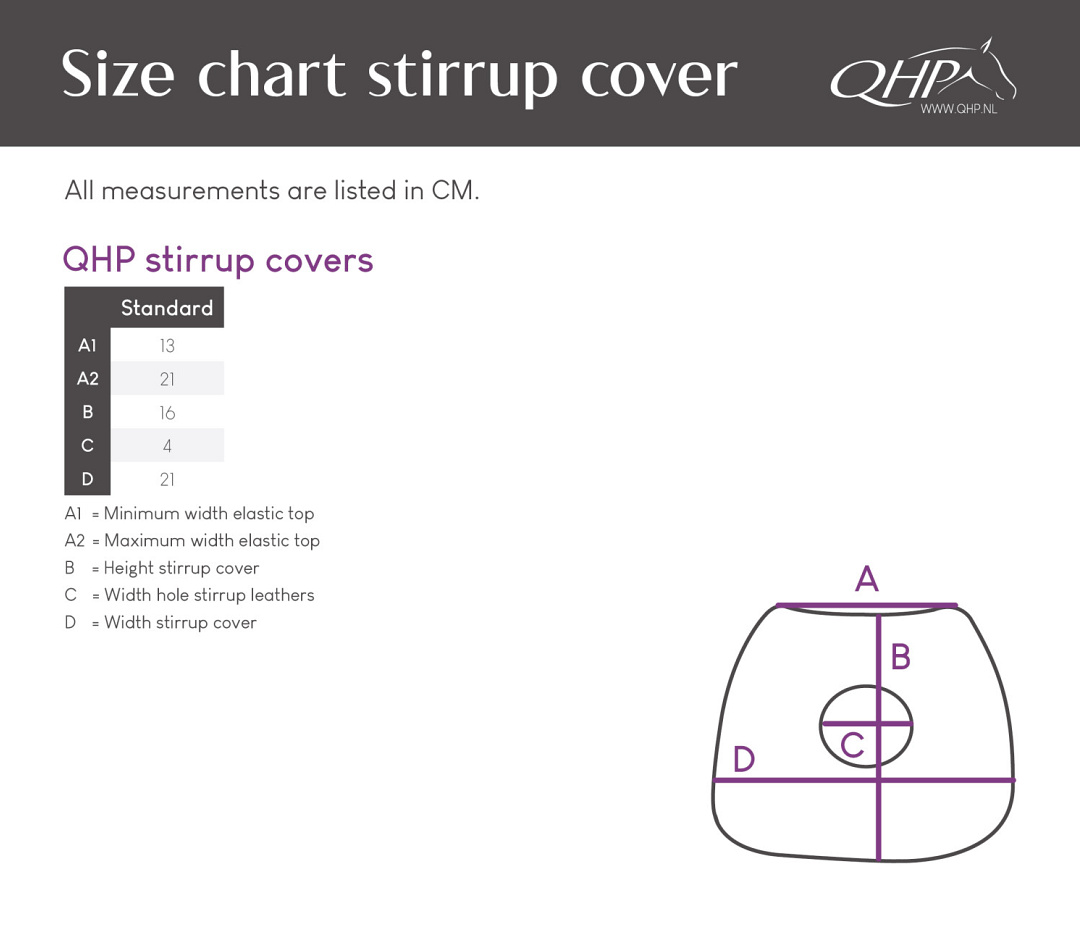 Size chart stirrup cover

QHP
WWW.QHP.NL

All measurements are listed in CM.

QHP stirrup covers

| | Standard |
|---|---|
| A1 | 13 |
| A2 | 21 |
| B | 16 |
| C | 4 |
| D | 21 |

A1 = Minimum width elastic top
A2 = Maximum width elastic top
B = Height stirrup cover
C = Width hole stirrup leathers
D = Width stirrup cover

A
B
C
D